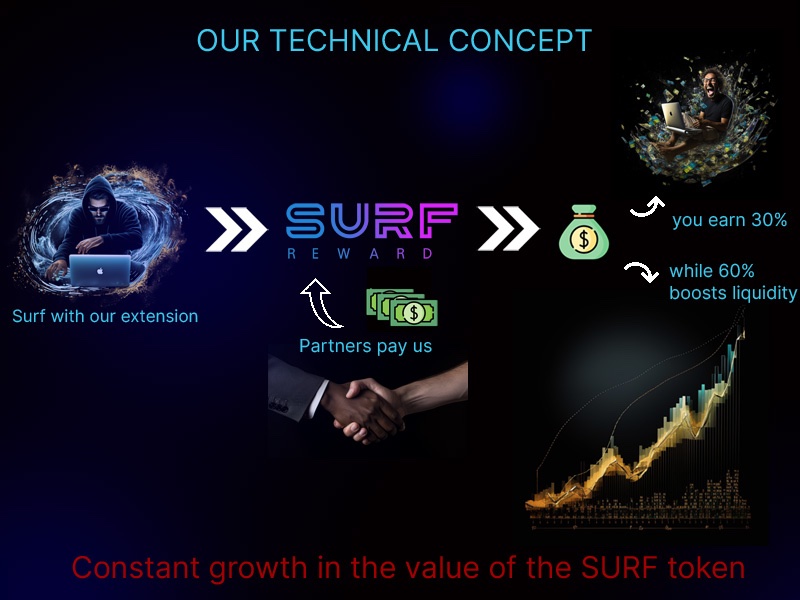 OUR TECHNICAL CONCEPT

Surf with our extension

SURF
REWARD

Partners pay us

you earn 30%

while 60% boosts liquidity

Constant growth in the value of the SURF token